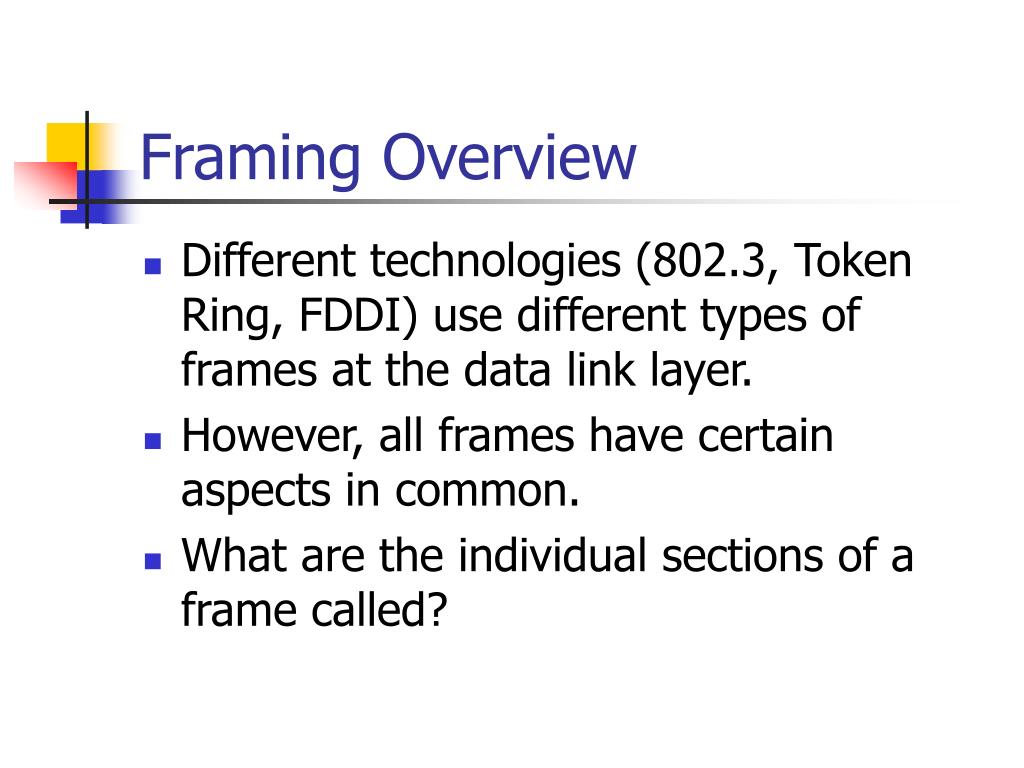 Framing Overview

- Different technologies (802.3, Token Ring, FDDI) use different types of frames at the data link layer.
- However, all frames have certain aspects in common.
- What are the individual sections of a frame called?